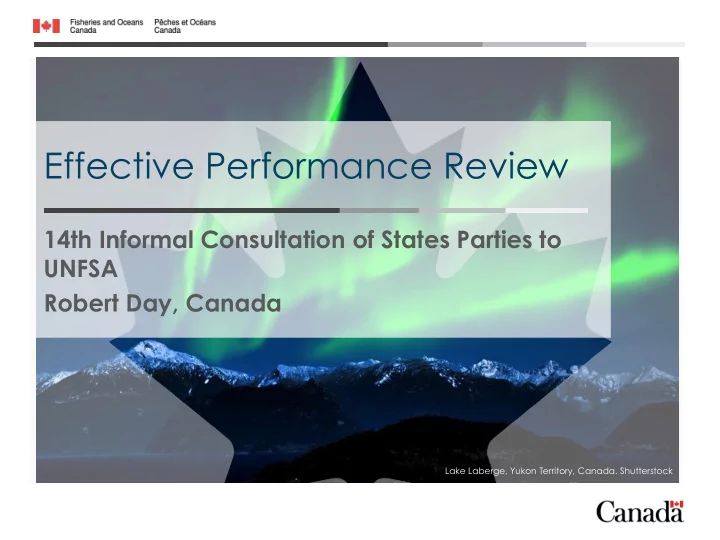 Fisheries and Oceans Canada
Pêches et Océans Canada

Effective Performance Review

14th Informal Consultation of States Parties to UNFSA

Robert Day, Canada

Lake Laberge, Yukon Territory, Canada. Shutterstock

Canada